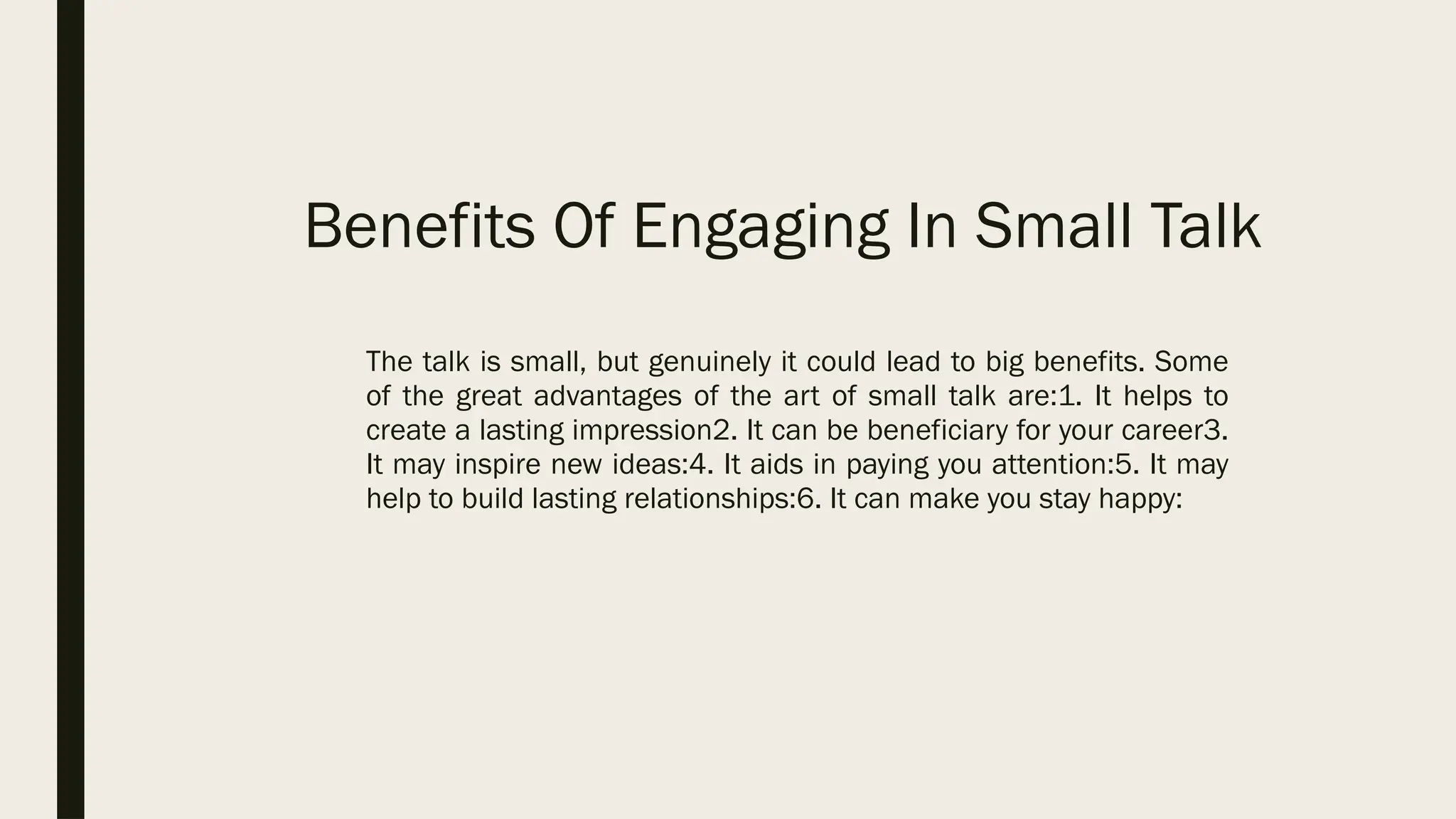 Benefits Of Engaging In Small Talk

The talk is small, but genuinely it could lead to big benefits. Some of the great advantages of the art of small talk are:1. It helps to create a lasting impression2. It can be beneficiary for your career3. It may inspire new ideas:4. It aids in paying you attention:5. It may help to build lasting relationships:6. It can make you stay happy: